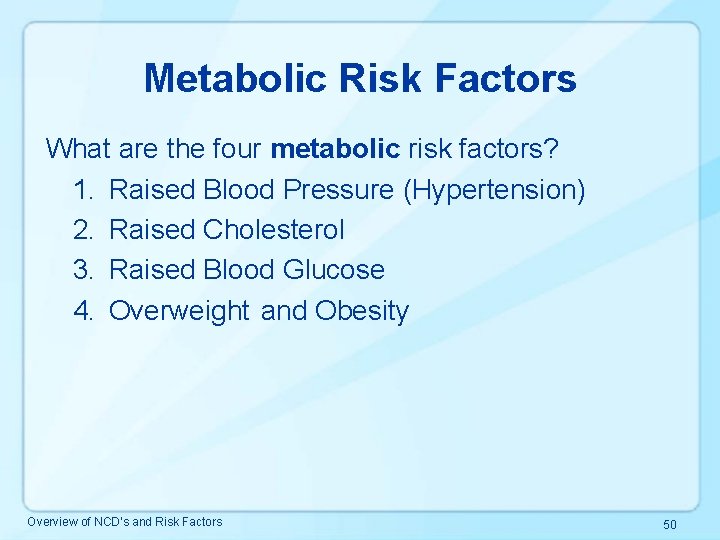 Metabolic Risk Factors

What are the four metabolic risk factors?
1. Raised Blood Pressure (Hypertension)
2. Raised Cholesterol
3. Raised Blood Glucose
4. Overweight and Obesity

Overview of NCD's and Risk Factors

50